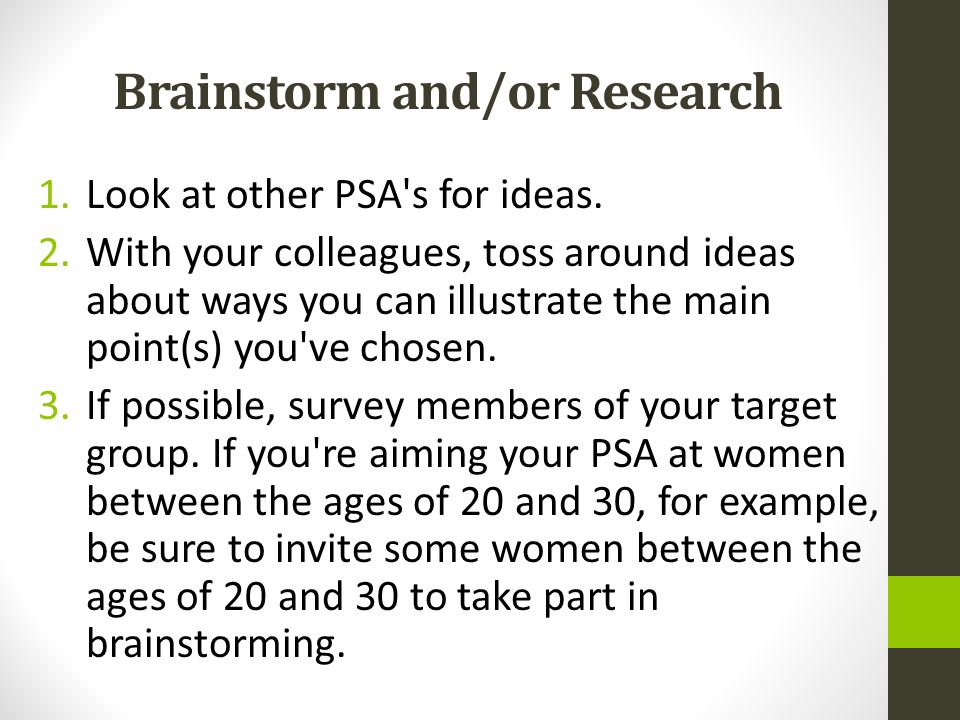 Brainstorm and/or Research

1. Look at other PSA's for ideas.
2. With your colleagues, toss around ideas about ways you can illustrate the main point(s) you've chosen.
3. If possible, survey members of your target group. If you're aiming your PSA at women between the ages of 20 and 30, for example, be sure to invite some women between the ages of 20 and 30 to take part in brainstorming.